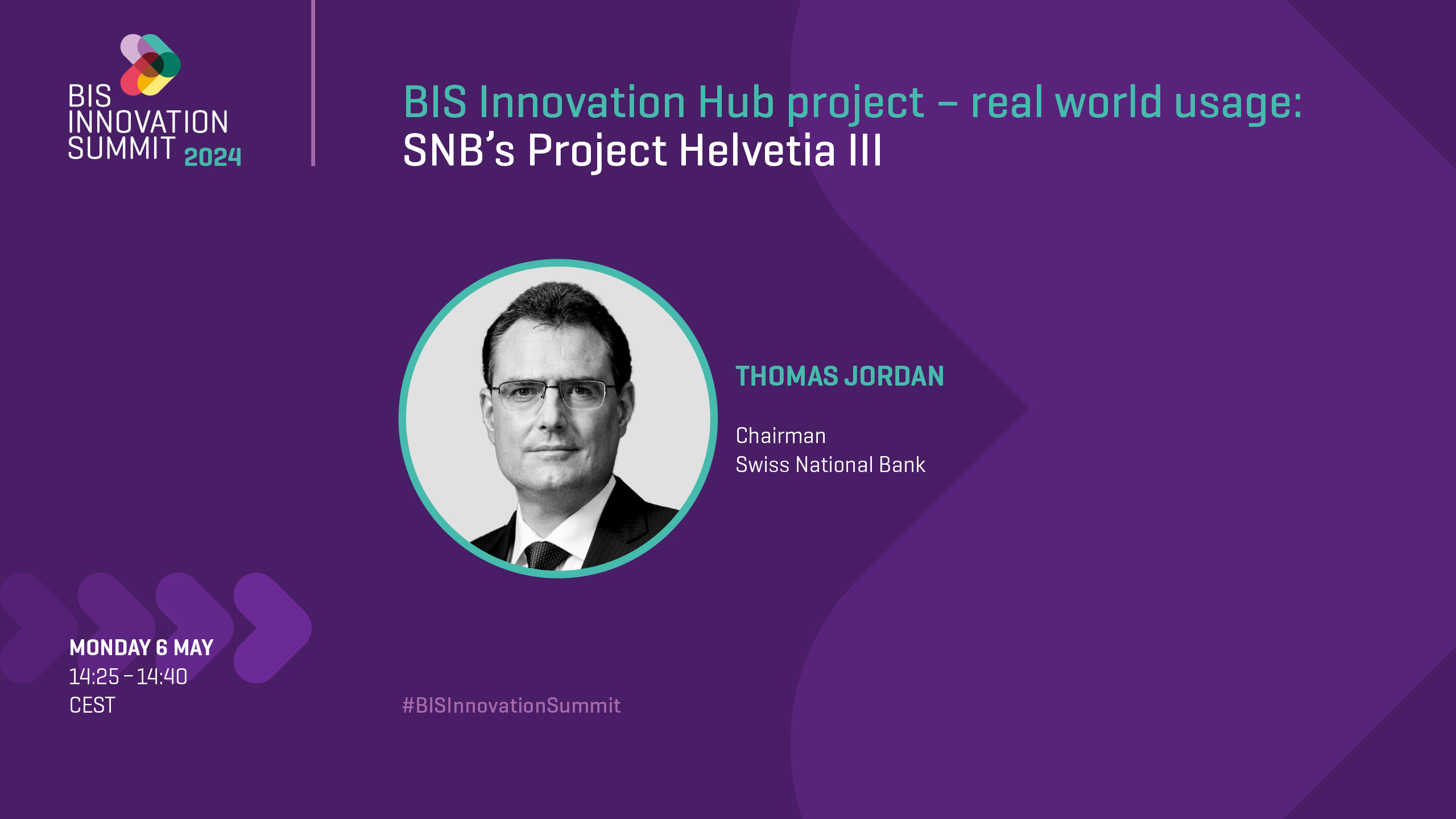 BIS INNOVATION SUMMIT 2024

BIS Innovation Hub project – real world usage:
SNB's Project Helvetia III

THOMAS JORDAN

Chairman
Swiss National Bank

MONDAY 6 MAY
14:25 – 14:40
CEST

#BISInnovationSummit